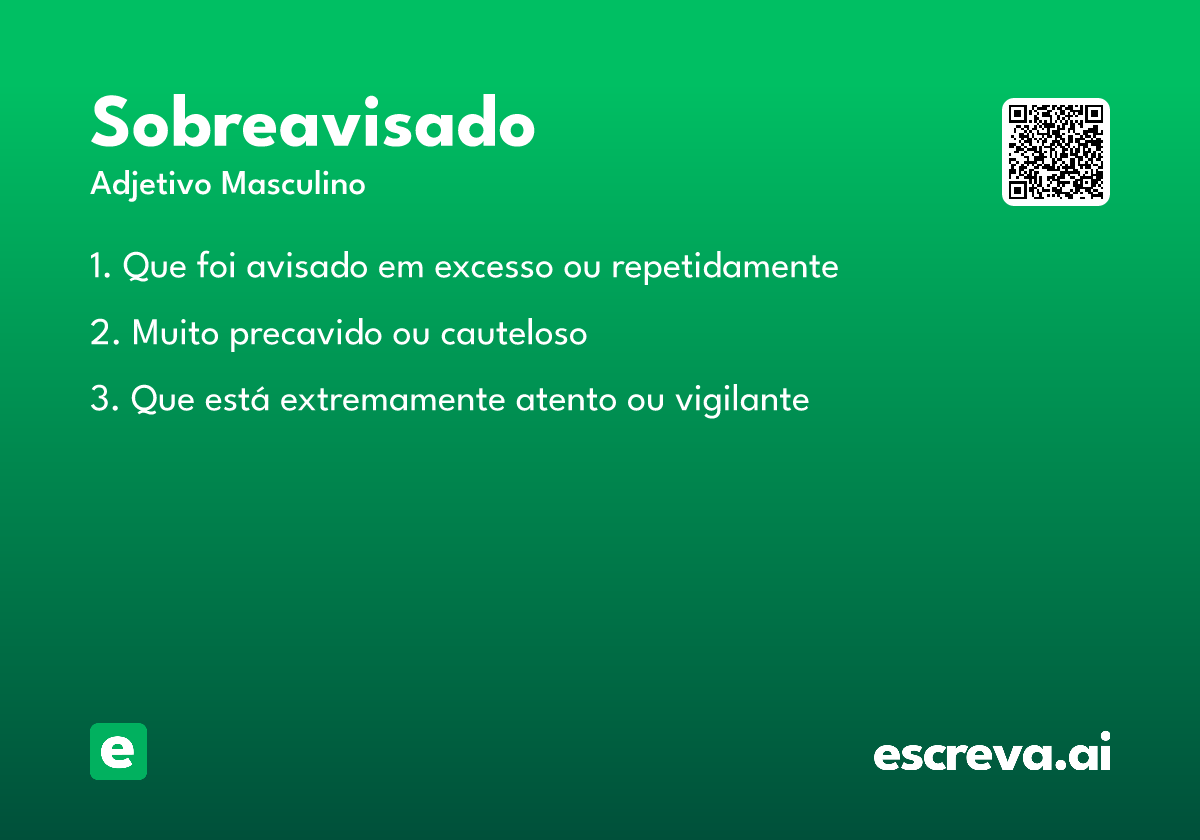 Sobreavisado
Adjetivo Masculino

1. Que foi avisado em excesso ou repetidamente

2. Muito precavido ou cauteloso

3. Que está extremamente atento ou vigilante

e

escreva.ai